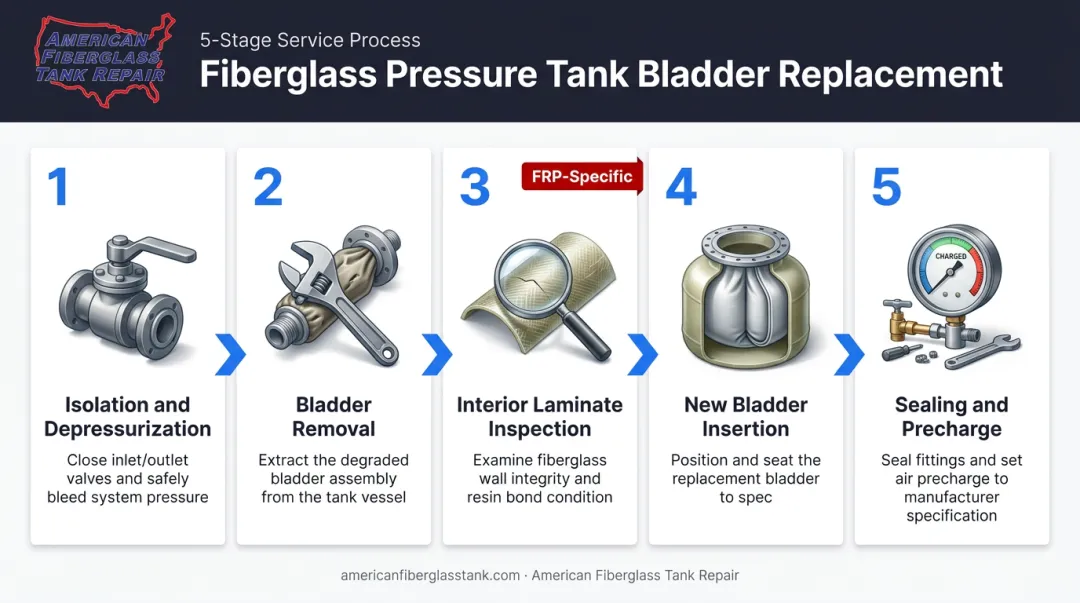 AMERICAN FIBERGLASS TANK REPAIR

5-Stage Service Process

Fiberglass Pressure Tank Bladder Replacement

1

Isolation and Depressurization

Close inlet/outlet valves and safely bleed system pressure

2

Bladder Removal

Extract the degraded bladder assembly from the tank vessel

3

FRP-Specific

Interior Laminate Inspection

Examine fiberglass wall integrity and resin bond condition

4

New Bladder Insertion

Position and seat the replacement bladder to spec

5

CHARGED

Sealing and Precharge

Seal fittings and set air precharge to manufacturer specification

americanfiberglasstank.com · American Fiberglass Tank Repair